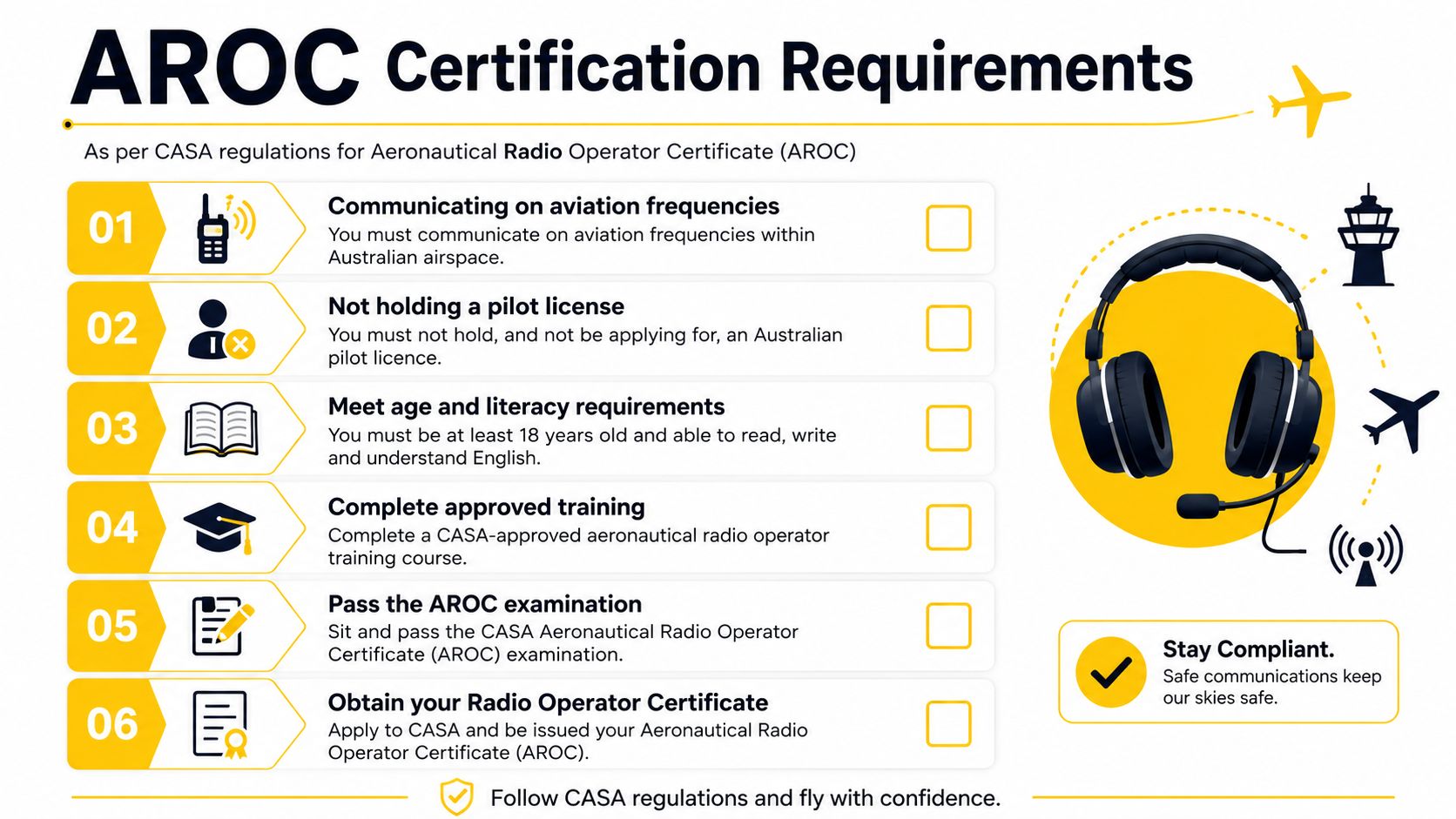 AROC Certification Requirements

As per CASA regulations for Aeronautical Radio Operator Certificate (AROC)

01
Communicating on aviation frequencies
You must communicate on aviation frequencies within Australian airspace.

02
Not holding a pilot license
You must not hold, and not be applying for, an Australian pilot licence.

03
Meet age and literacy requirements
You must be at least 18 years old and able to read, write and understand English.

04
Complete approved training
Complete a CASA-approved aeronautical radio operator training course.

05
Pass the AROC examination
Sit and pass the CASA Aeronautical Radio Operator Certificate (AROC) examination.

06
Obtain your Radio Operator Certificate
Apply to CASA and be issued your Aeronautical Radio Operator Certificate (AROC).

Stay Compliant.
Safe communications keep our skies safe.

Follow CASA regulations and fly with confidence.